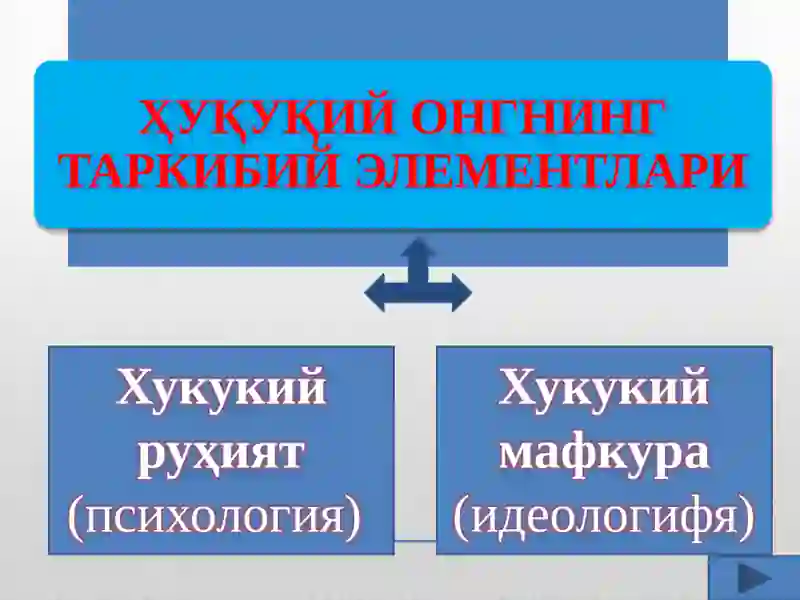 ҲУҚУҚИЙ ОНГНИНГ ТАРКИБИЙ ЭЛЕМЕНТЛАРИ

Хукукий руҳият (психология)

Хукукий мафкура (идеологифя)